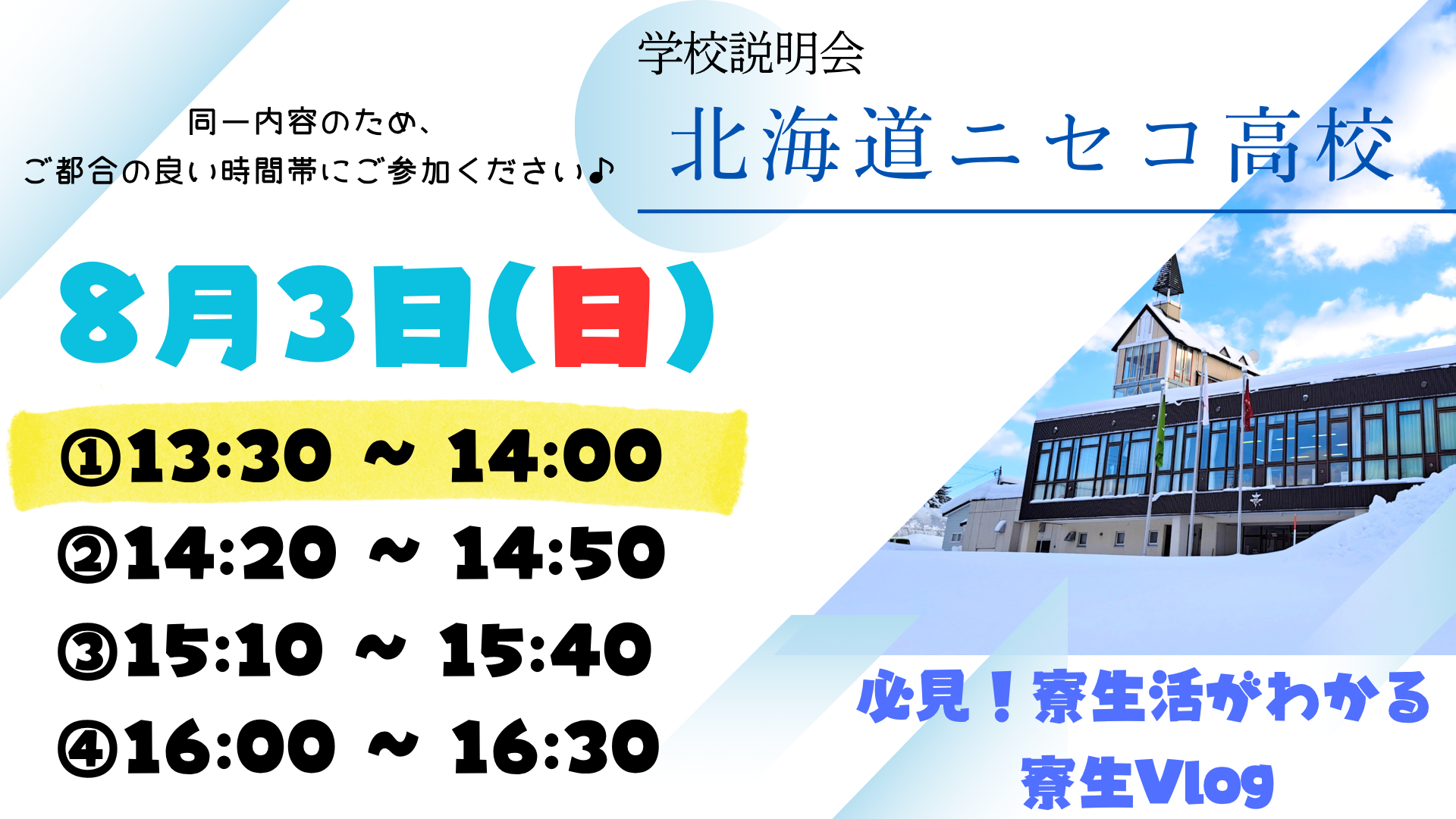 学校説明会

北海道ニセコ高校

同一内容のため、
ご都合の良い時間帯にご参加ください♪

8月3日(日)

①13:30 ~ 14:00
②14:20 ~ 14:50
③15:10 ~ 15:40
④16:00 ~ 16:30

必見！寮生活がわかる
寮生Vlog